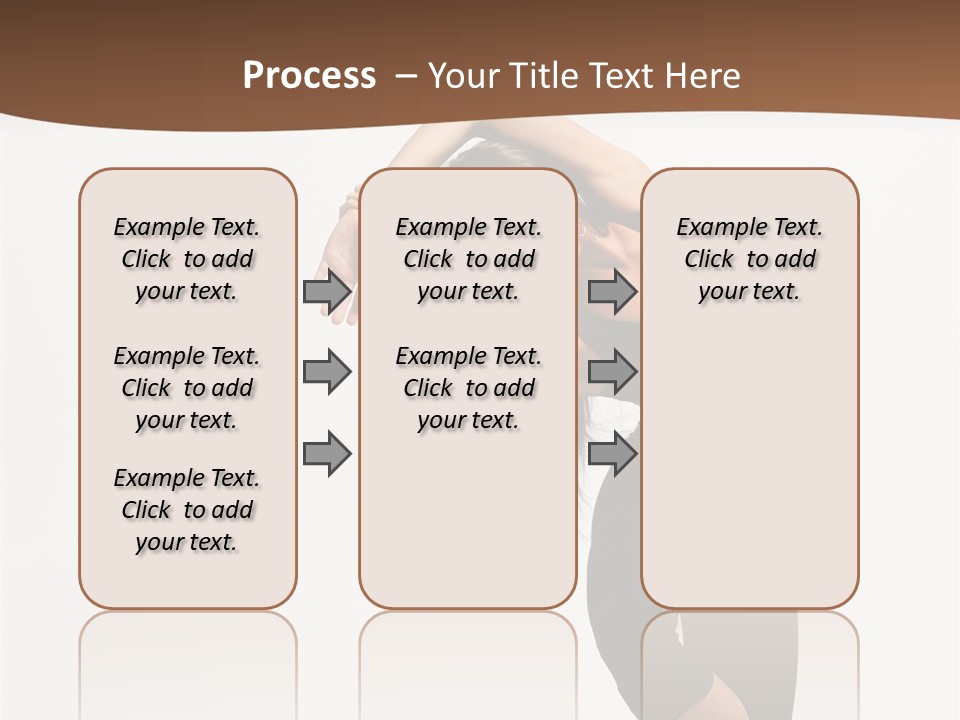 Process – Your Title Text Here

Example Text. Click to add your text.

Example Text. Click to add your text.

Example Text. Click to add your text.

Example Text. Click to add your text.

Example Text. Click to add your text.

Example Text. Click to add your text.